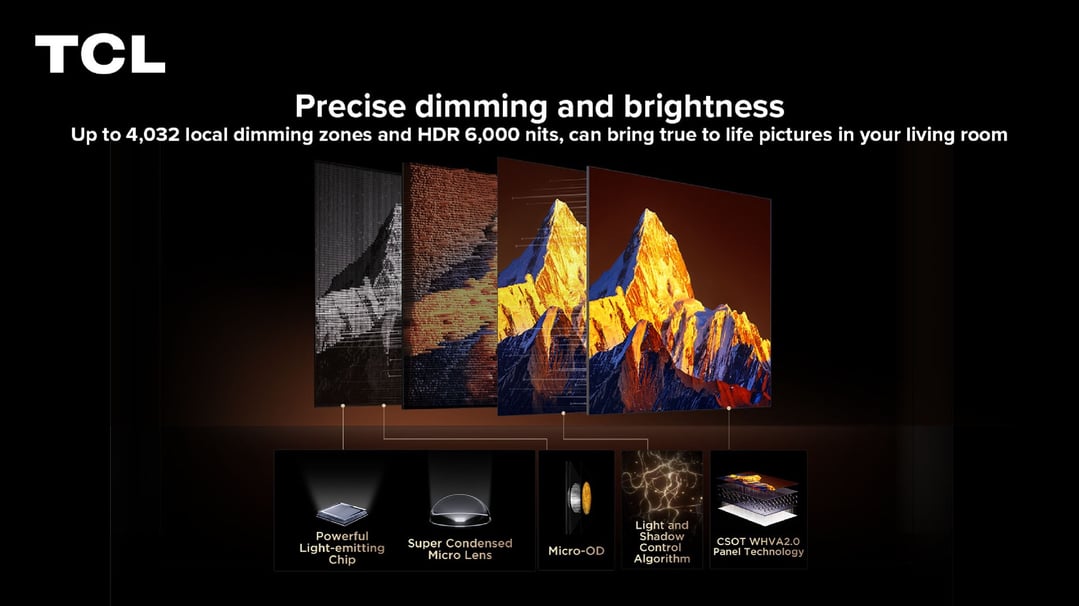 TCL

Precise dimming and brightness

Up to 4,032 local dimming zones and HDR 6,000 nits, can bring true to life pictures in your living room

Powerful Light-emitting Chip

Super Condensed Micro Lens

Micro-OD

Light and Shadow Control Algorithm

CSOT WHVA2.0 Panel Technology